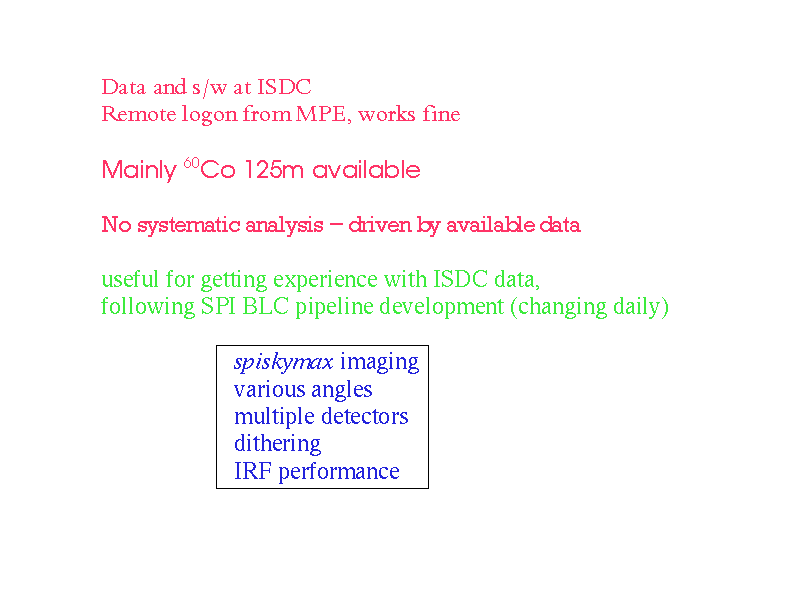 Data and s/w at ISDC
Remote logon from MPE, works fine

Mainly $^{60}$Co 125m available

No systematic analysis – driven by available data

useful for getting experience with ISDC data,
following SPI BLC pipeline development (changing daily)

spiskymax imaging
various angles
multiple detectors
dithering
IRF performance